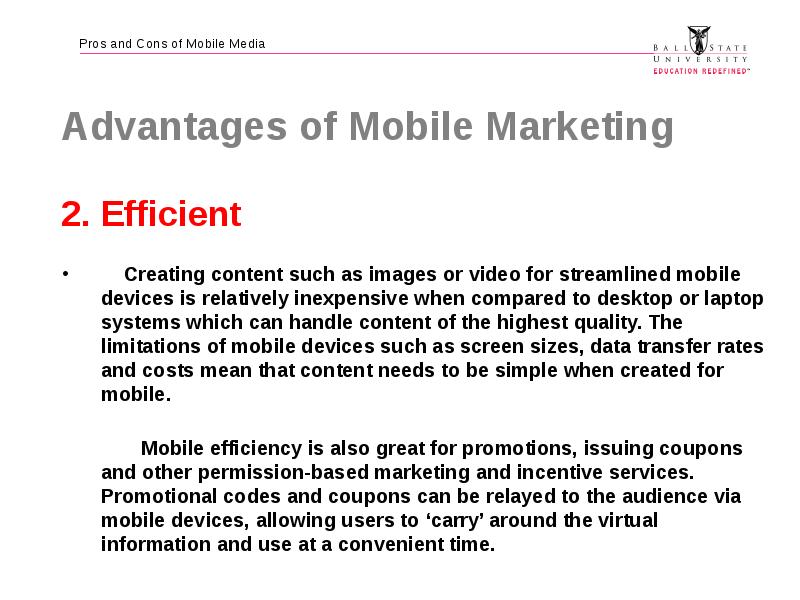 Pros and Cons of Mobile Media

BALL STATE UNIVERSITY
EDUCATION REDEFINED™

Advantages of Mobile Marketing

2. Efficient

• Creating content such as images or video for streamlined mobile devices is relatively inexpensive when compared to desktop or laptop systems which can handle content of the highest quality. The limitations of mobile devices such as screen sizes, data transfer rates and costs mean that content needs to be simple when created for mobile.

Mobile efficiency is also great for promotions, issuing coupons and other permission-based marketing and incentive services. Promotional codes and coupons can be relayed to the audience via mobile devices, allowing users to ‘carry’ around the virtual information and use at a convenient time.